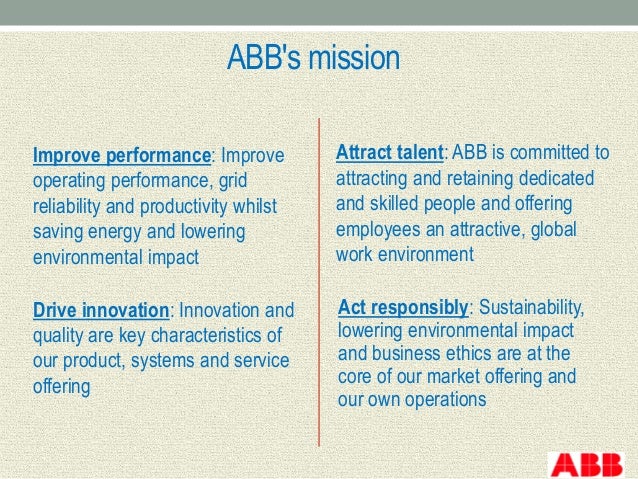 ABB's mission

Improve performance: Improve operating performance, grid reliability and productivity whilst saving energy and lowering environmental impact

Drive innovation: Innovation and quality are key characteristics of our product, systems and service offering

Attract talent: ABB is committed to attracting and retaining dedicated and skilled people and offering employees an attractive, global work environment

Act responsibly: Sustainability, lowering environmental impact and business ethics are at the core of our market offering and our own operations

ABB